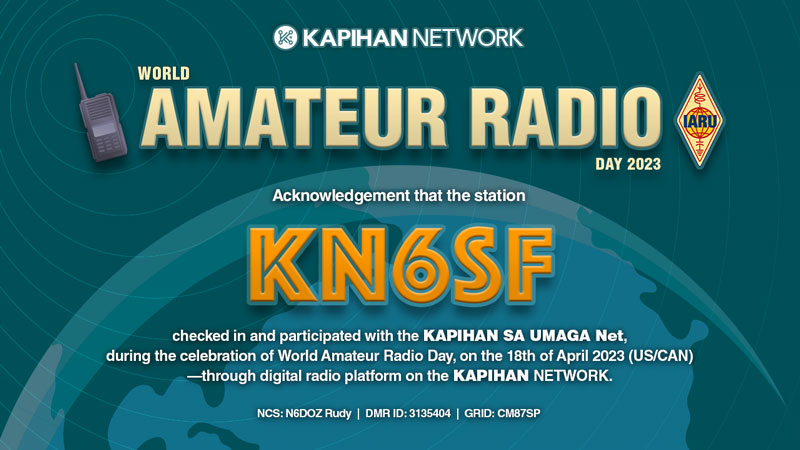 KAPIHAN NETWORK

WORLD
AMATEUR RADIO
DAY 2023

IARU

Acknowledgement that the station

KN6SF

checked in and participated with the KAPIHAN SA UMAGA Net, during the celebration of World Amateur Radio Day, on the 18th of April 2023 (US/CAN) —through digital radio platform on the KAPIHAN NETWORK.

NCS: N6DOZ Rudy | DMR ID: 3135404 | GRID: CM87SP